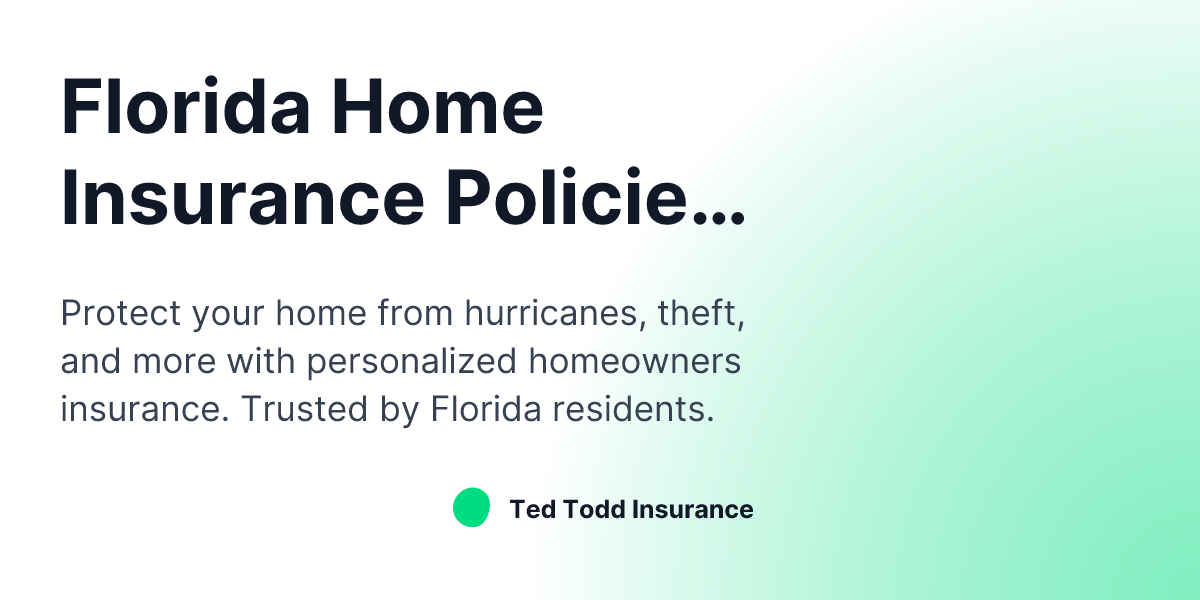 Florida Home Insurance Policie...

Protect your home from hurricanes, theft, and more with personalized homeowners insurance. Trusted by Florida residents.

Ted Todd Insurance